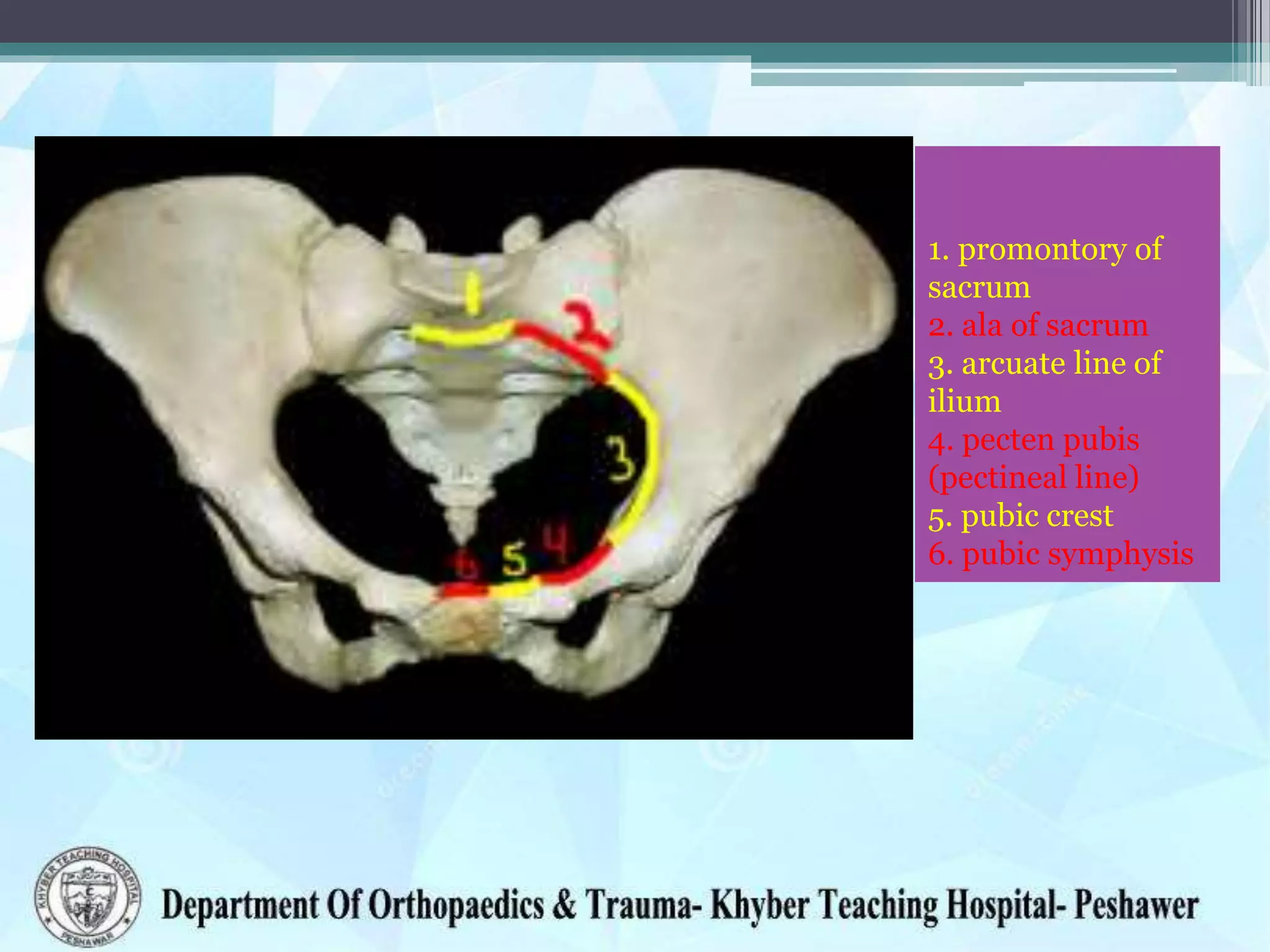 1
2
3
4
5
6

1. promontory of sacrum
2. ala of sacrum
3. arcuate line of ilium
4. pecten pubis (pectineal line)
5. pubic crest
6. pubic symphysis

KHYBER TEACHING HOSPITAL PESHAWAR

Department Of Orthopaedics & Trauma- Khyber Teaching Hospital- Peshawer